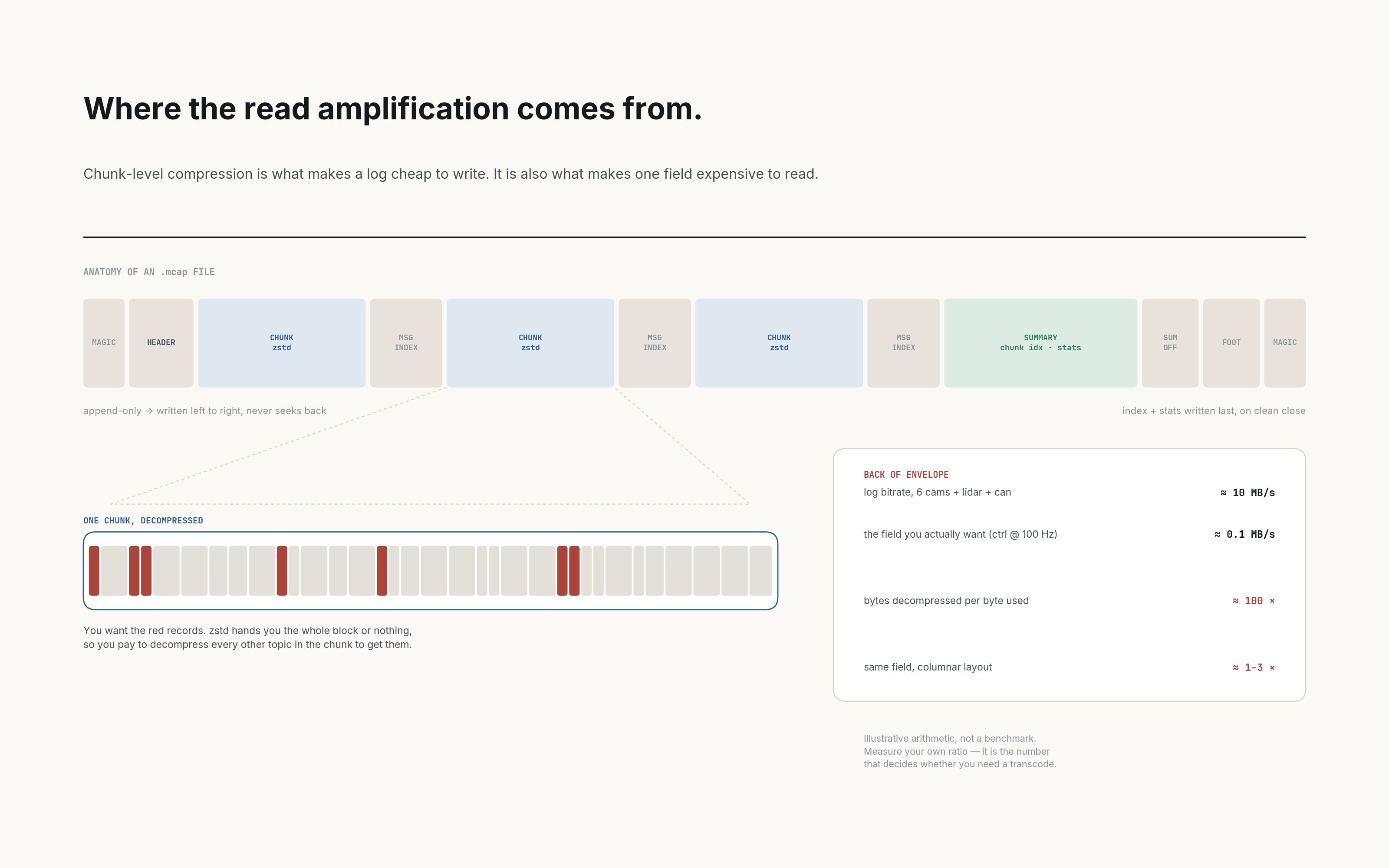 Where the read amplification comes from.

Chunk-level compression is what makes a log cheap to write. It is also what makes one field expensive to read.

ANATOMY OF AN .mcap FILE

MAGIC HEADER CHUNK zstd MSG INDEX CHUNK zstd MSG INDEX CHUNK zstd MSG INDEX SUMMARY chunk idx · stats SUM OFF FOOT MAGIC

append-only → written left to right, never seeks back

index + stats written last, on clean close

ONE CHUNK, DECOMPRESSED

You want the red records. zstd hands you the whole block or nothing, so you pay to decompress every other topic in the chunk to get them.

BACK OF ENVELOPE

log bitrate, 6 cams + lidar + can ≈ 10 MB/s

the field you actually want (ctrl @ 100 Hz) ≈ 0.1 MB/s

bytes decompressed per byte used ≈ 100 ×

same field, columnar layout ≈ 1–3 ×

Illustrative arithmetic, not a benchmark. Measure your own ratio — it is the number that decides whether you need a transcode.